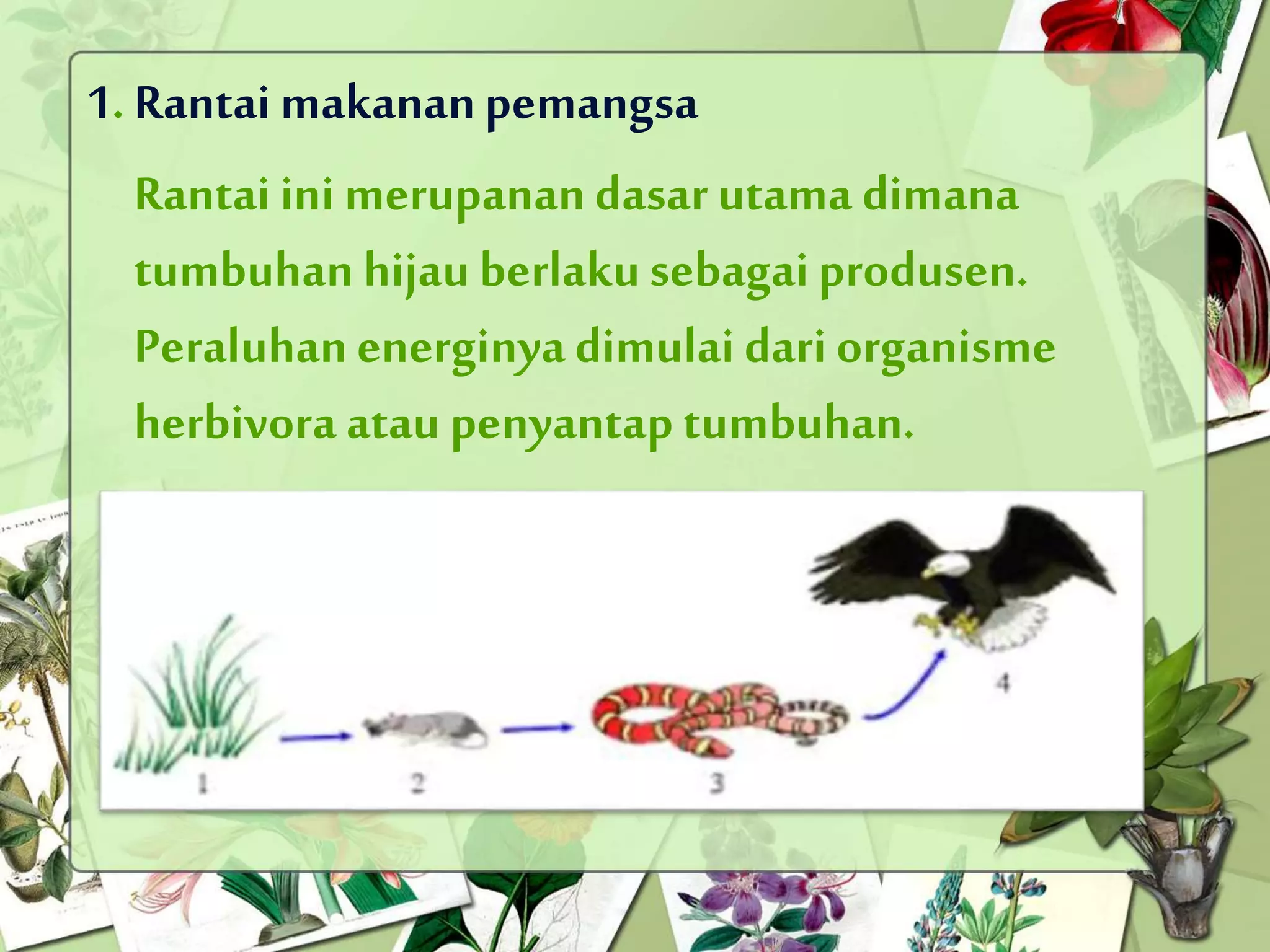 1. Rantai makanan pemangsa

Rantai ini merupanan dasar utama dimana tumbuhan hijau berlaku sebagai produsen. Peraluhan energinya dimulai dari organisme herbivora atau penyantap tumbuhan.

1

2

3

4